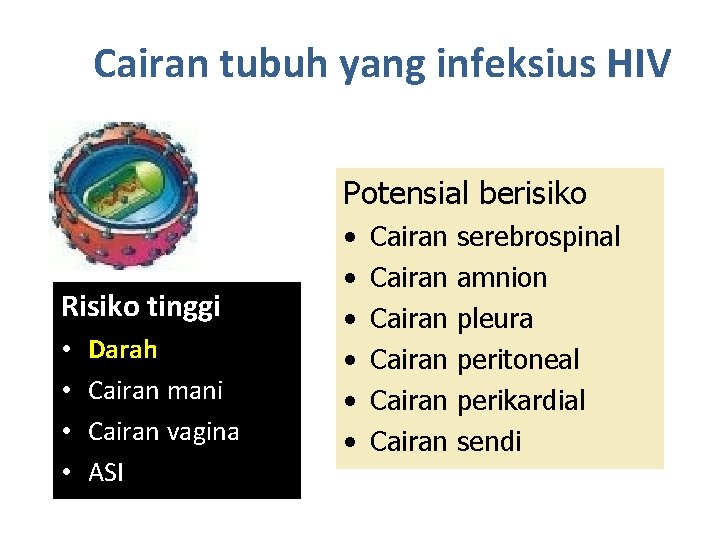 Cairan tubuh yang infeksius HIV

Risiko tinggi
• Darah
• Cairan mani
• Cairan vagina
• ASI

Potensial berisiko
• Cairan serebrospinal
• Cairan amnion
• Cairan pleura
• Cairan peritoneal
• Cairan perikardial
• Cairan sendi